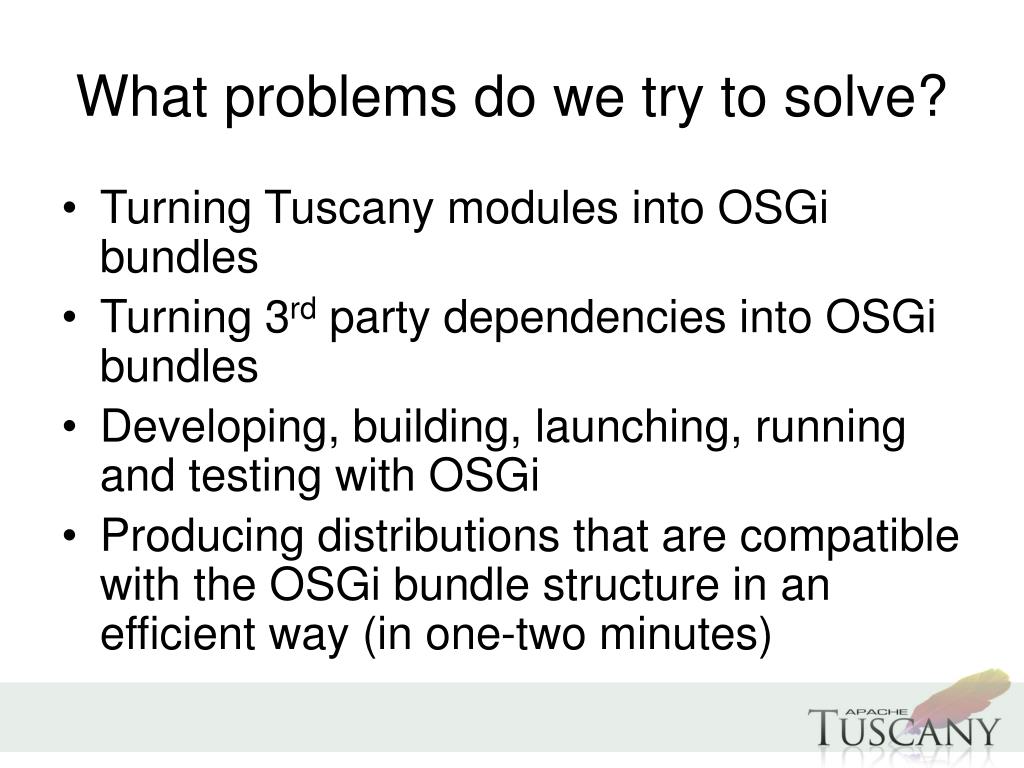 What problems do we try to solve?

• Turning Tuscany modules into OSGi bundles
• Turning 3$^{rd}$ party dependencies into OSGi bundles
• Developing, building, launching, running and testing with OSGi
• Producing distributions that are compatible with the OSGi bundle structure in an efficient way (in one-two minutes)

APACHE
TUSCANY